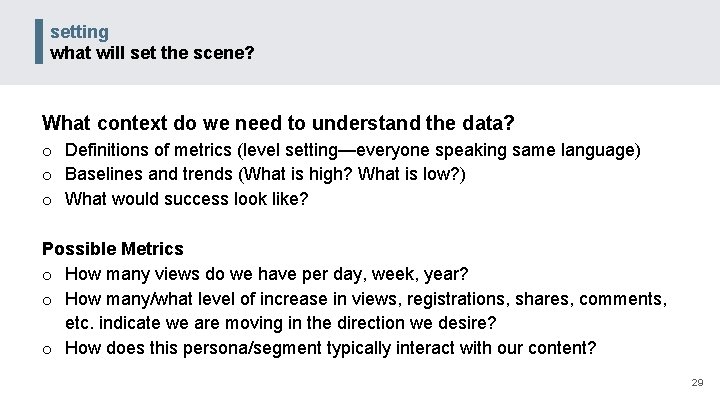 setting
what will set the scene?

What context do we need to understand the data?
o Definitions of metrics (level setting—everyone speaking same language)
o Baselines and trends (What is high? What is low?)
o What would success look like?

Possible Metrics
o How many views do we have per day, week, year?
o How many/what level of increase in views, registrations, shares, comments, etc. indicate we are moving in the direction we desire?
o How does this persona/segment typically interact with our content?

29